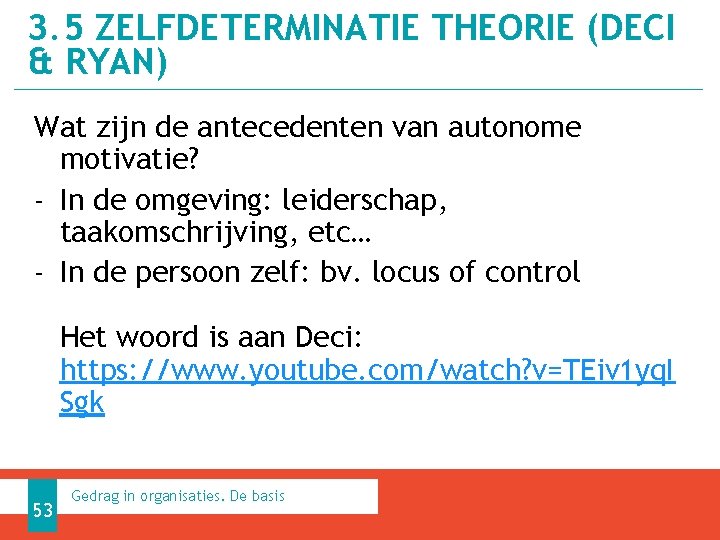 3.5 ZELFDETERMINATIE THEORIE (DECI & RYAN)

Wat zijn de antecedenten van autonome motivatie?
- In de omgeving: leiderschap, taakomschrijving, etc…
- In de persoon zelf: bv. locus of control

Het woord is aan Deci: https://www.youtube.com/watch?v=TEiv1yqlSgk

53

Gedrag in organisaties. De basis